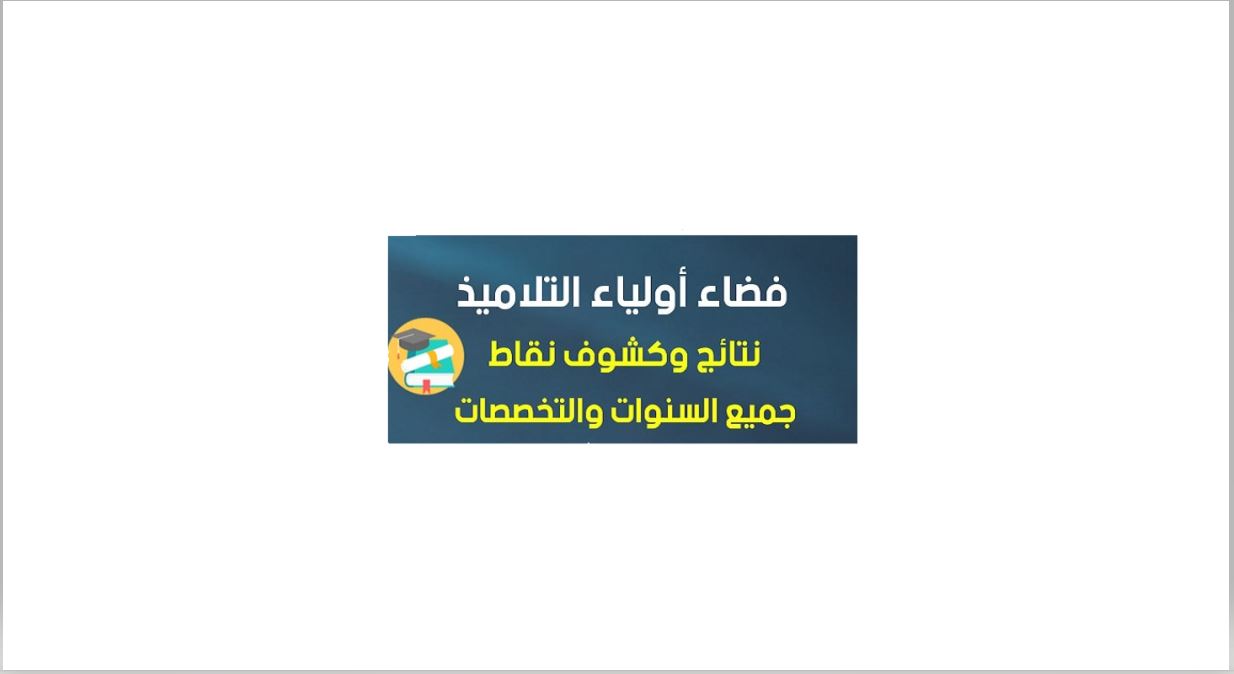 فضاء أولياء التلاميذ
نتائج وكشوف نقاط
جميع السنوات والتخصصات